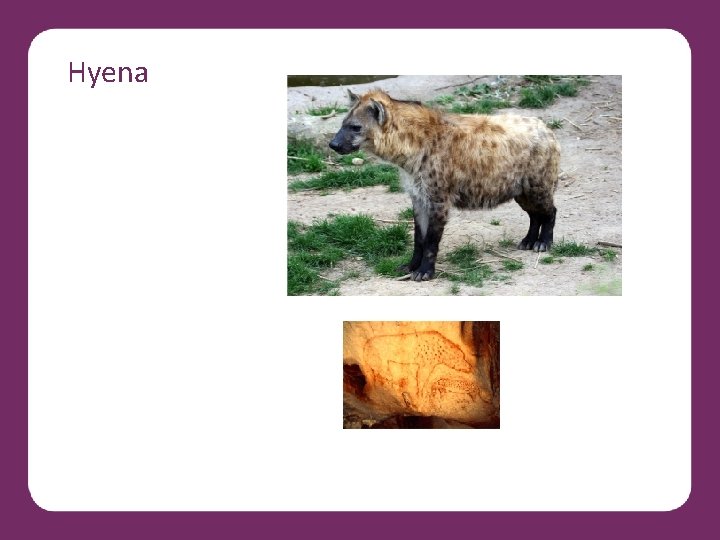 Hyena